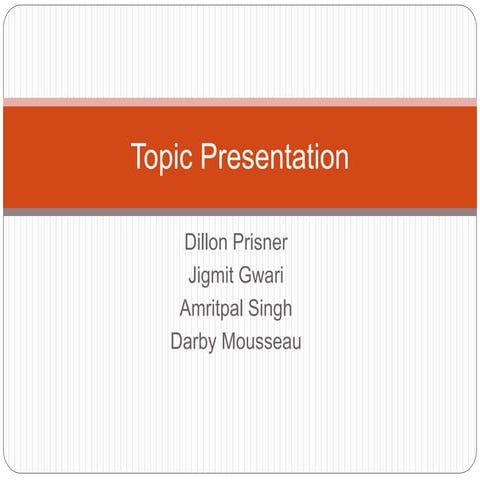 Topic Presentation

Dillon Prisner
Jigmit Gwari
Amritpal Singh
Darby Mousseau